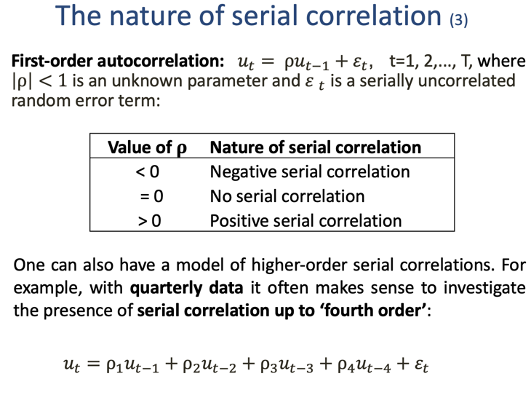 The nature of serial correlation (3)

First-order autocorrelation: $u_t = \rho u_{t-1} + \varepsilon_t$, t=1, 2,..., T, where $|\rho| < 1$ is an unknown parameter and $\varepsilon_t$ is a serially uncorrelated random error term:

| Value of ρ | Nature of serial correlation |
|---|---|
| < 0 | Negative serial correlation |
| = 0 | No serial correlation |
| > 0 | Positive serial correlation |

One can also have a model of higher-order serial correlations. For example, with quarterly data it often makes sense to investigate the presence of serial correlation up to 'fourth order':

$u_t = \rho_1 u_{t-1} + \rho_2 u_{t-2} + \rho_3 u_{t-3} + \rho_4 u_{t-4} + \varepsilon_t$